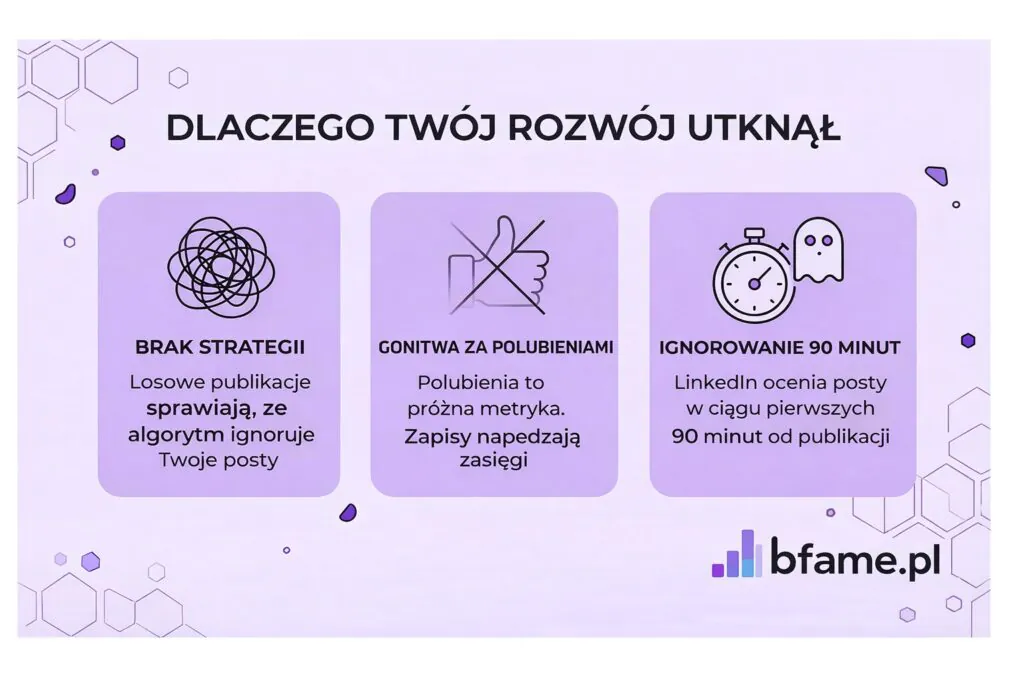 DLACZEGO TWÓJ ROZWÓJ UTKNĄŁ

BRAK STRATEGII

Losowe publikacje sprawiają, ze algorytm ignoruje Twoje posty

GONITWA ZA POLUBIENIAMI

Polubienia to próżna metryka. Zapisy napedzają zasięgi

IGNOROWANIE 90 MINUT

LinkedIn ocenia posty w ciągu pierwszych 90 minut od publikacji

bfame.pl